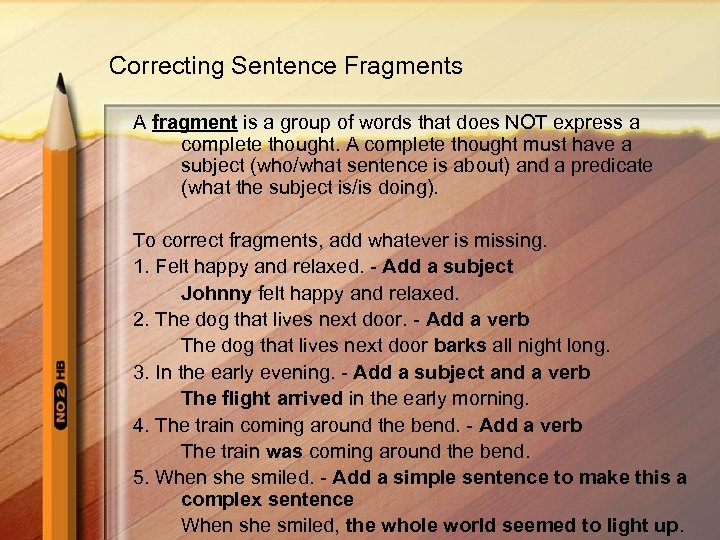 Correcting Sentence Fragments

A fragment is a group of words that does NOT express a complete thought. A complete thought must have a subject (who/what sentence is about) and a predicate (what the subject is/is doing).

To correct fragments, add whatever is missing.
1. Felt happy and relaxed. - Add a subject
Johnny felt happy and relaxed.
2. The dog that lives next door. - Add a verb
The dog that lives next door barks all night long.
3. In the early evening. - Add a subject and a verb
The flight arrived in the early morning.
4. The train coming around the bend. - Add a verb
The train was coming around the bend.
5. When she smiled. - Add a simple sentence to make this a complex sentence
When she smiled, the whole world seemed to light up.

NO 2 HB